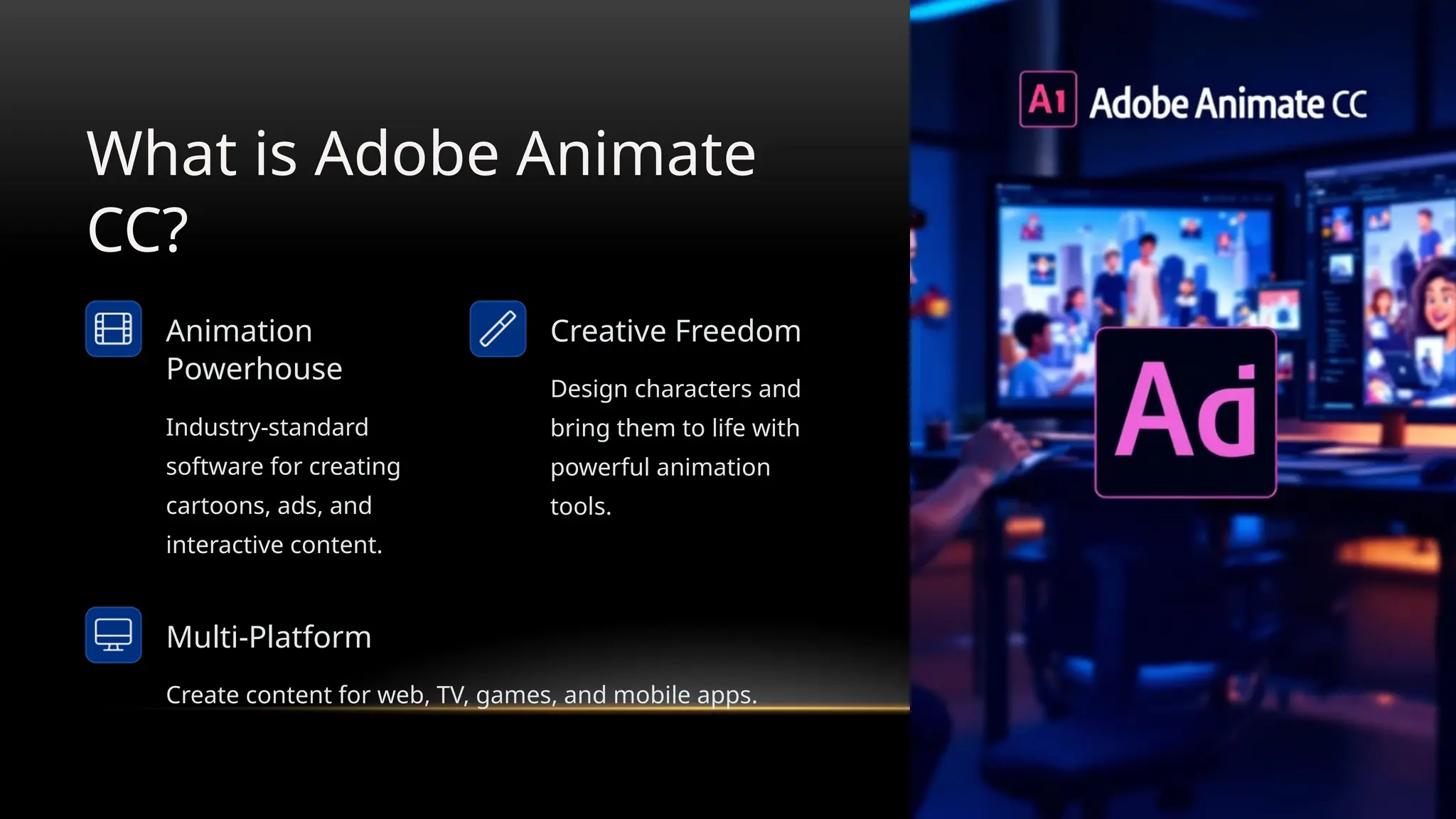 What is Adobe Animate CC?

Animation Powerhouse

Industry-standard software for creating cartoons, ads, and interactive content.

Creative Freedom

Design characters and bring them to life with powerful animation tools.

Multi-Platform

Create content for web, TV, games, and mobile apps.

A1 Adobe Animate CC

Ai